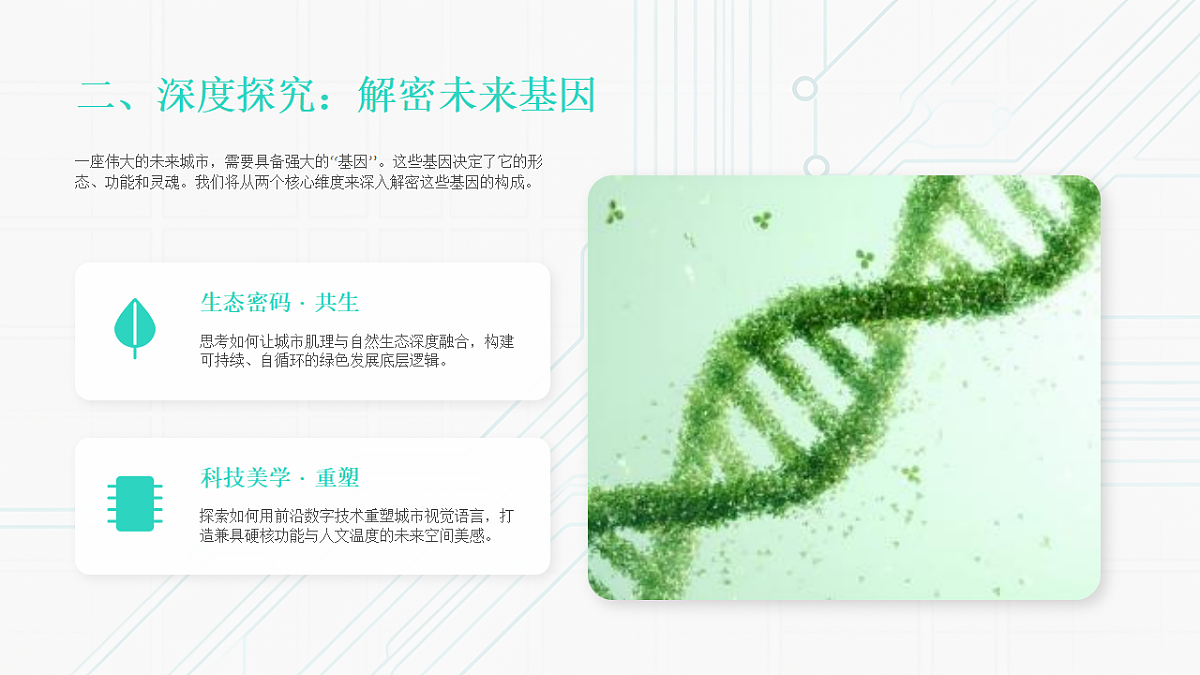 二、深度探究：解密未来基因

一座伟大的未来城市，需要具备强大的“基因”。这些基因决定了它的形态、功能和灵魂。我们将从两个核心维度来深入解密这些基因的构成。

生态密码 · 共生

思考如何让城市肌理与自然生态深度融合，构建可持续、自循环的绿色发展底层逻辑。

科技美学 · 重塑

探索如何用前沿数字技术重塑城市视觉语言，打造兼具硬核功能与人文温度的未来空间美感。